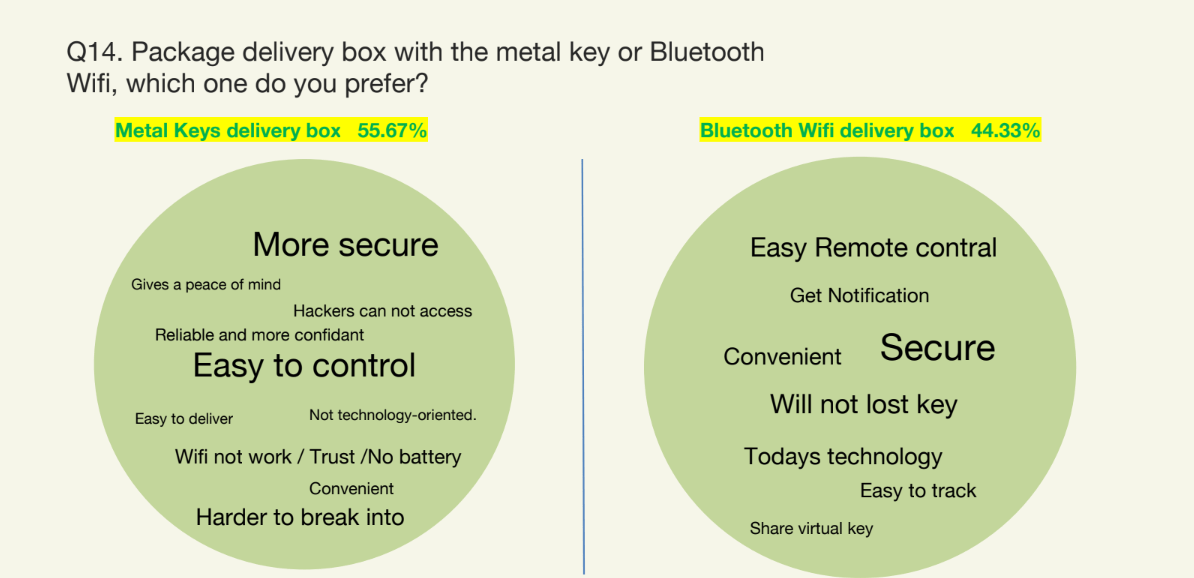 Q14. Package delivery box with the metal key or Bluetooth Wifi, which one do you prefer?

Metal Keys delivery box 55.67%

More secure

Gives a peace of mind

Hackers can not access

Reliable and more confidant

Easy to control

Easy to deliver

Not technology-oriented.

Wifi not work / Trust /No battery

Convenient

Harder to break into

Bluetooth Wifi delivery box 44.33%

Easy Remote contral

Get Notification

Convenient

Secure

Will not lost key

Todays technology

Easy to track

Share virtual key